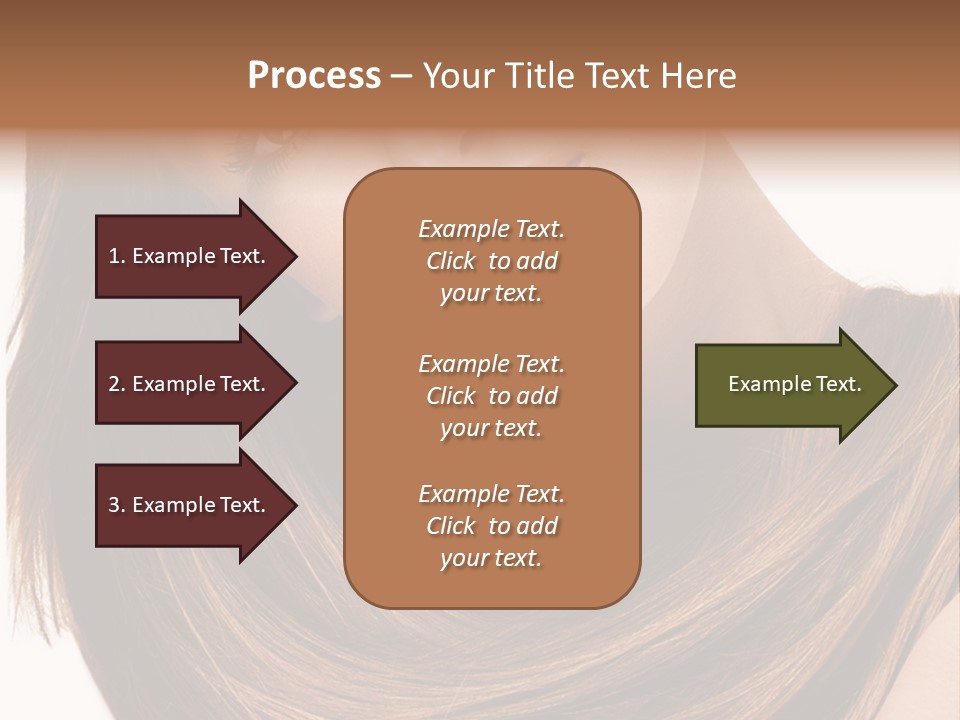 Process – Your Title Text Here

1. Example Text.

2. Example Text.

3. Example Text.

Example Text. Click to add your text.

Example Text. Click to add your text.

Example Text. Click to add your text.

Example Text.